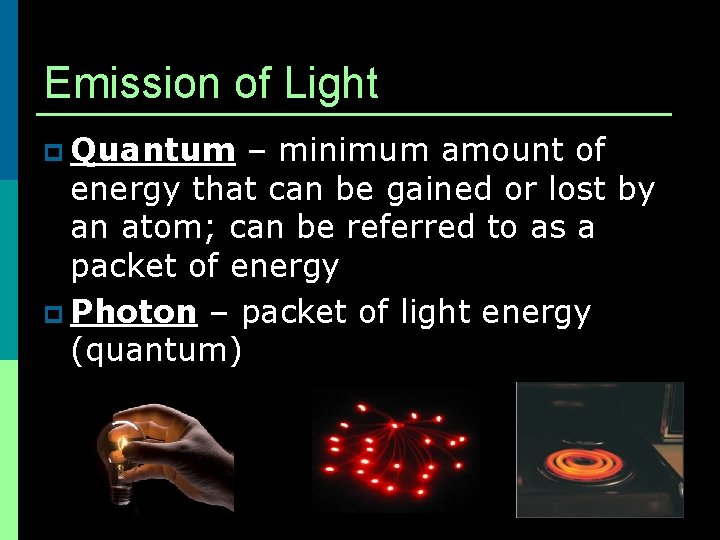 Emission of Light

Quantum – minimum amount of energy that can be gained or lost by an atom; can be referred to as a packet of energy

Photon – packet of light energy (quantum)